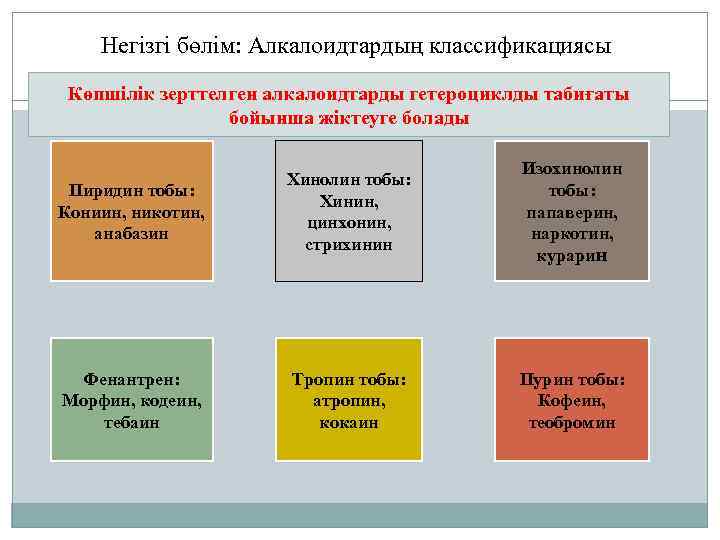 Негізгі бөлім: Алкалоидтардың классификациясы

Көпшілік зерттелген алкалоидтарды гетероциклды табиғаты бойынша жіктеуге болады

Пиридин тобы: Кониин, никотин, анабазин

Хинолин тобы: Хинин, цинхонин, стрихинин

Изохинолин тобы: папаверин, наркотин, курарин

Фенантрен: Морфин, кодеин, тебаин

Тропин тобы: атропин, кокаин

Пурин тобы: Кофеин, теобромин